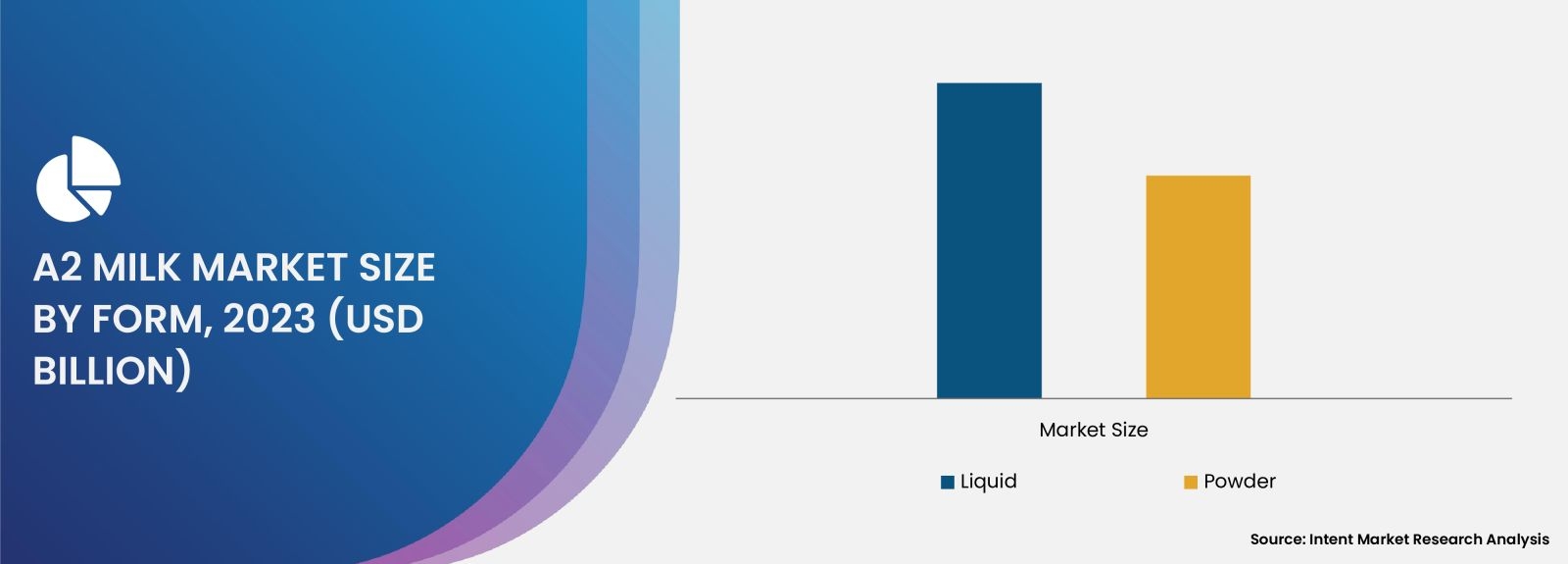 A2 MILK MARKET SIZE BY FORM, 2023 (USD BILLION)

Market Size

Liquid

Powder

Source: Intent Market Research Analysis